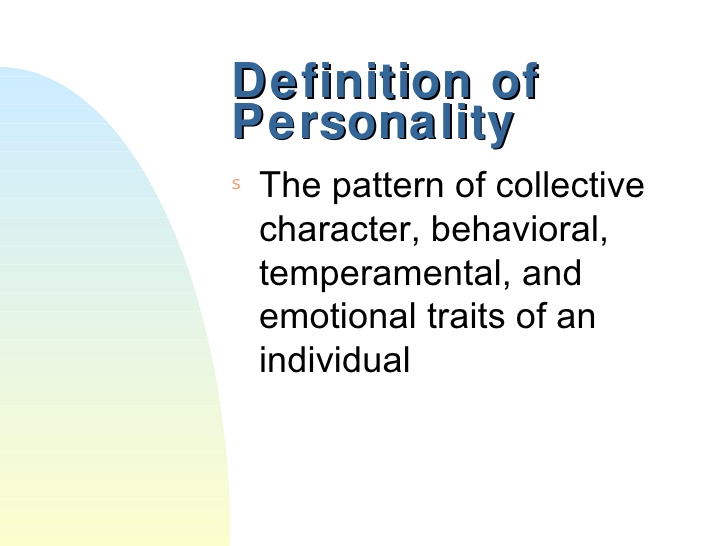 Definition of Personality

s The pattern of collective character, behavioral, temperamental, and emotional traits of an individual